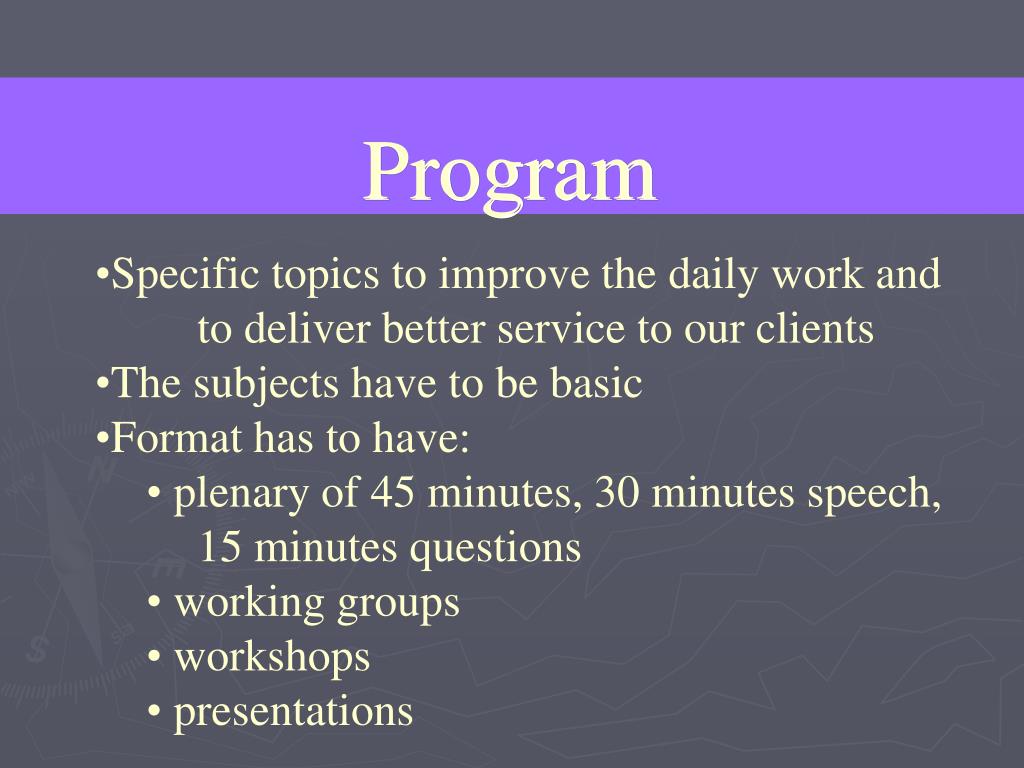 Program

•Specific topics to improve the daily work and to deliver better service to our clients
•The subjects have to be basic
•Format has to have:
• plenary of 45 minutes, 30 minutes speech, 15 minutes questions
• working groups
• workshops
• presentations